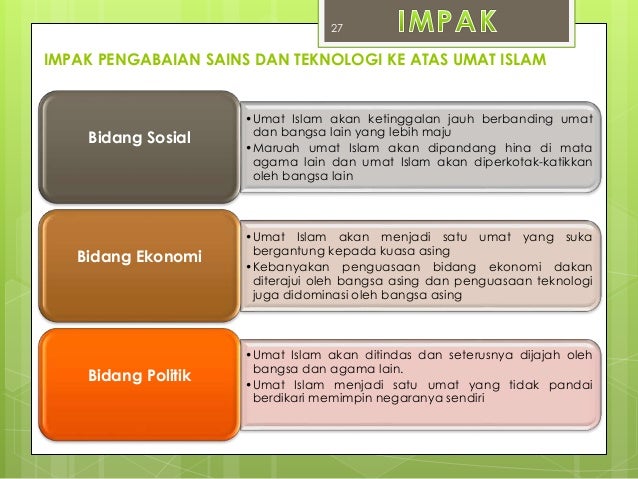 27

IMPAK

IMPAK PENGABAIAN SAINS DAN TEKNOLOGI KE ATAS UMAT ISLAM

Bidang Sosial

•Umat Islam akan ketinggalan jauh berbanding umat dan bangsa lain yang lebih maju
•Maruah umat Islam akan dipandang hina di mata agama lain dan umat Islam akan diperkotak-katikkan oleh bangsa lain

Bidang Ekonomi

•Umat Islam akan menjadi satu umat yang suka bergantung kepada kuasa asing
•Kebanyakan penguasaan bidang ekonomi dakan diterajui oleh bangsa asing dan penguasaan teknologi juga didominasi oleh bangsa asing

Bidang Politik

•Umat Islam akan ditindas dan seterusnya dijajah oleh bangsa dan agama lain.
•Umat Islam menjadi satu umat yang tidak pandai berdikari memimpin negaranya sendiri